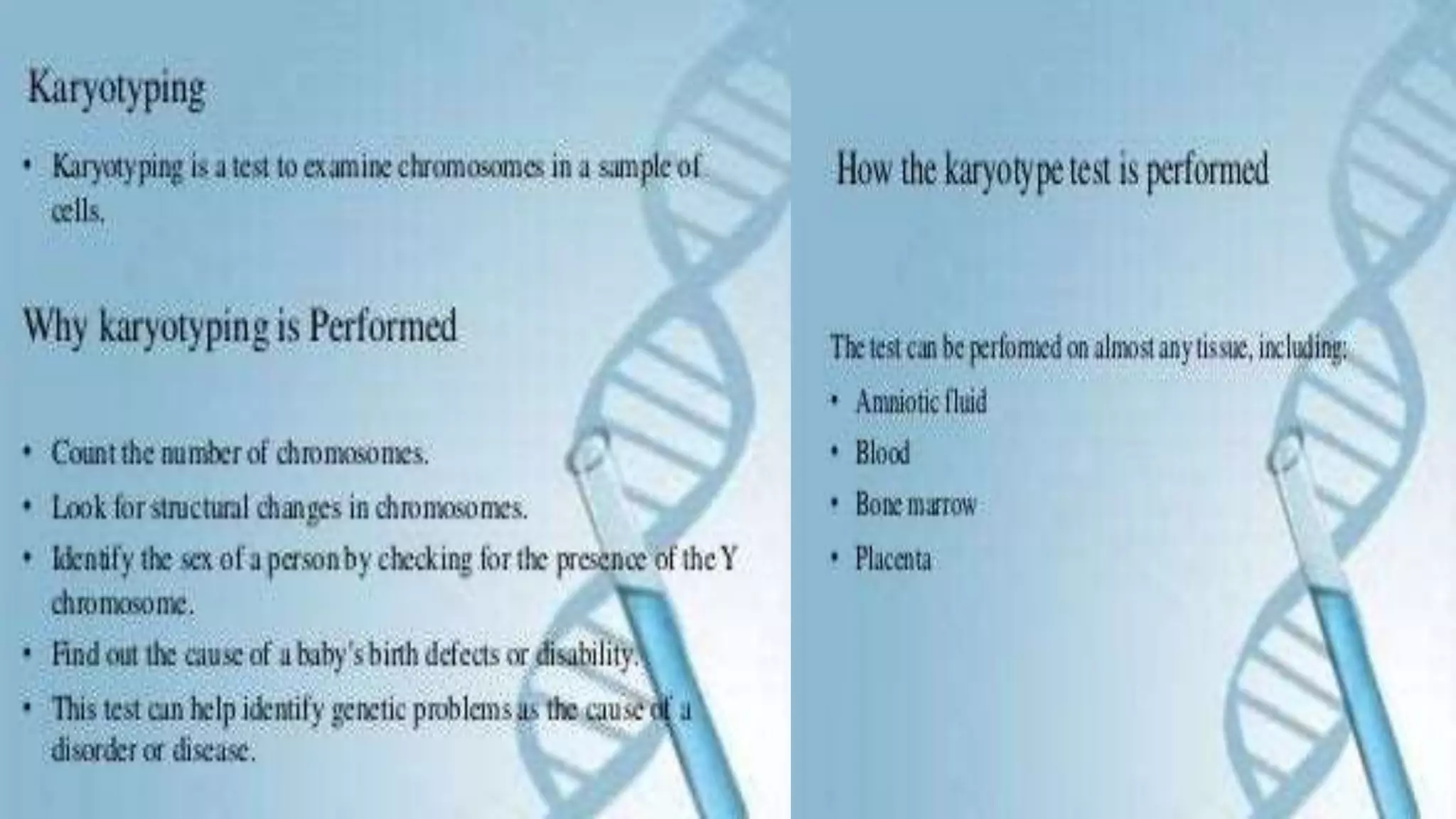 Karyotyping

• Karyotyping is a test to examine chromosomes in a sample of cells.

Why karyotyping is Performed

• Count the number of chromosomes.
• Look for structural changes in chromosomes.
• Identify the sex of a person by checking for the presence of the Y chromosome.
• Find out the cause of a baby's birth defects or disability.
• This test can help identify genetic problems as the cause of a disorder or disease.

How the karyotype test is performed

The test can be perfomed on almost any tissue, including:
• Amniotic fluid
• Blood
• Bone marrow
• Placenta